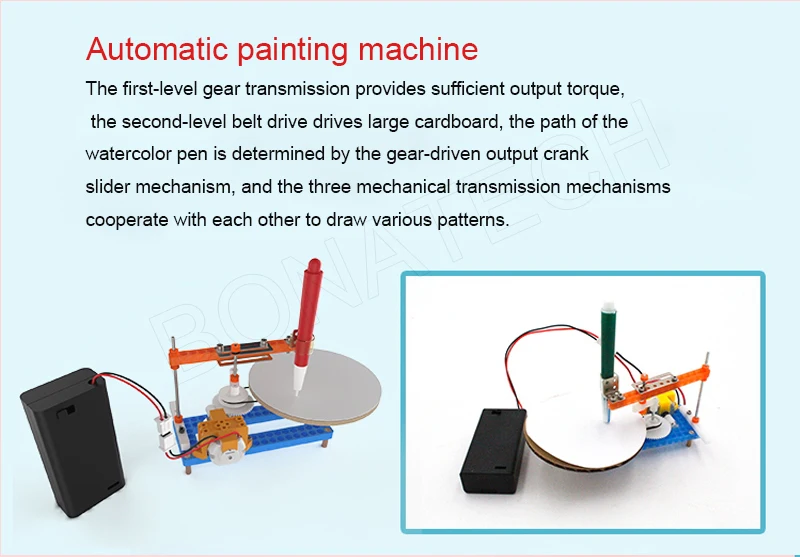 Automatic painting machine

The first-level gear transmission provides sufficient output torque, the second-level belt drive drives large cardboard, the path of the watercolor pen is determined by the gear-driven output crank slider mechanism, and the three mechanical transmission mechanisms cooperate with each other to draw various patterns.

BONATECH